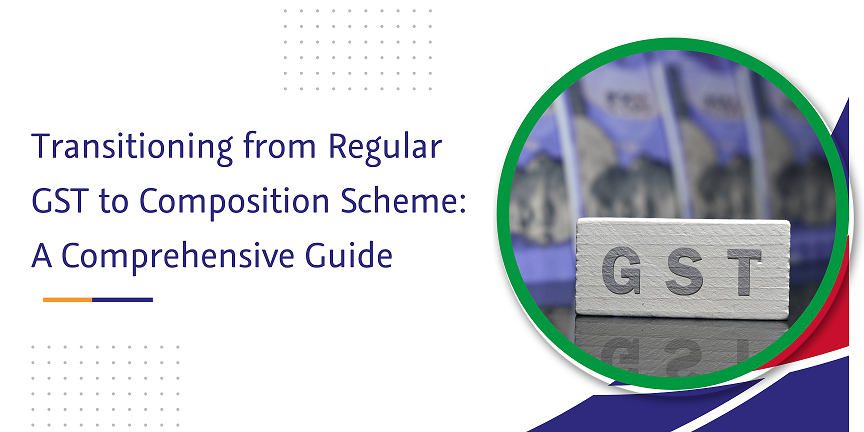 Transitioning from Regular GST to Composition Scheme: A Comprehensive Guide

GST